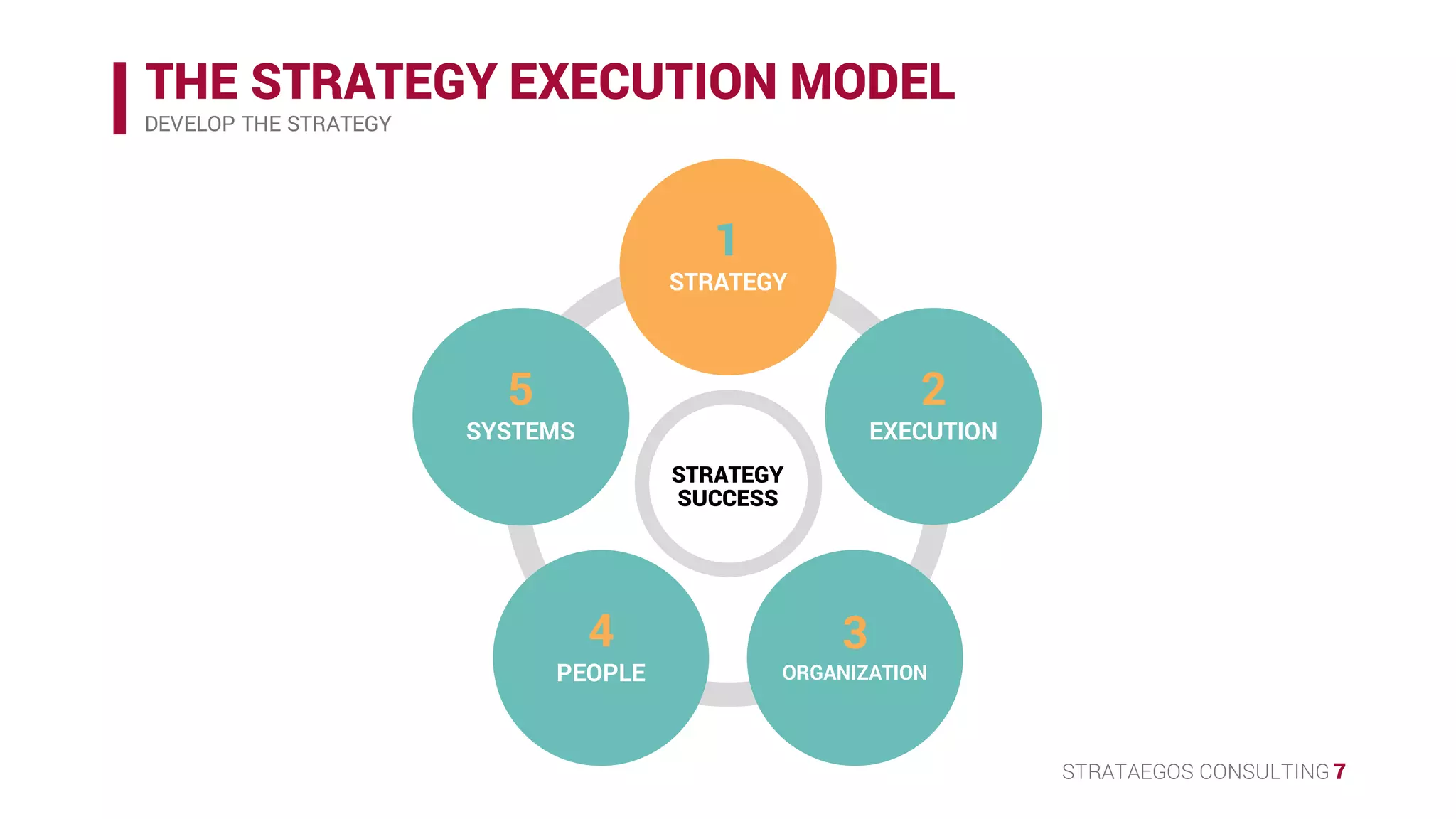 THE STRATEGY EXECUTION MODEL
DEVELOP THE STRATEGY

1
STRATEGY

2
EXECUTION

3
ORGANIZATION

4
PEOPLE

5
SYSTEMS

STRATEGY SUCCESS

STRATAEGOS CONSULTING 7